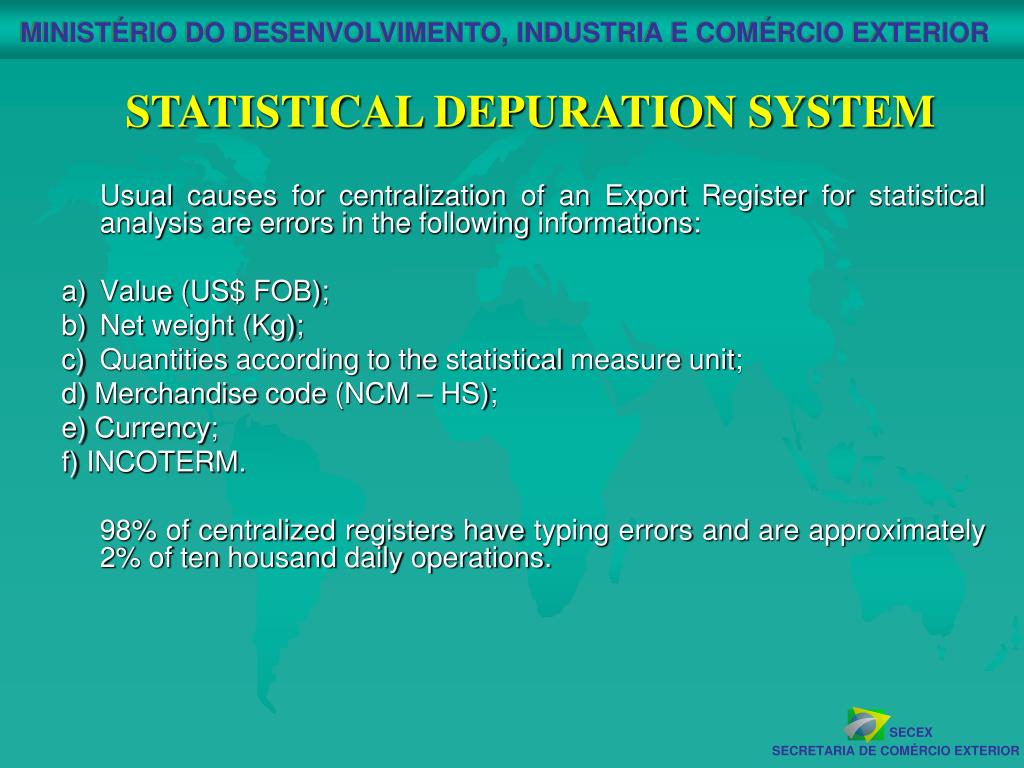 MINISTÉRIO DO DESENVOLVIMENTO, INDUSTRIA E COMÉRCIO EXTERIOR

STATISTICAL DEPURATION SYSTEM

Usual causes for centralization of an Export Register for statistical analysis are errors in the following informations:

a) Value (US$ FOB);
b) Net weight (Kg);
c) Quantities according to the statistical measure unit;
d) Merchandise code (NCM – HS);
e) Currency;
f) INCOTERM.

98% of centralized registers have typing errors and are approximately 2% of ten housand daily operations.

SECEX
SECRETARIA DE COMÉRCIO EXTERIOR